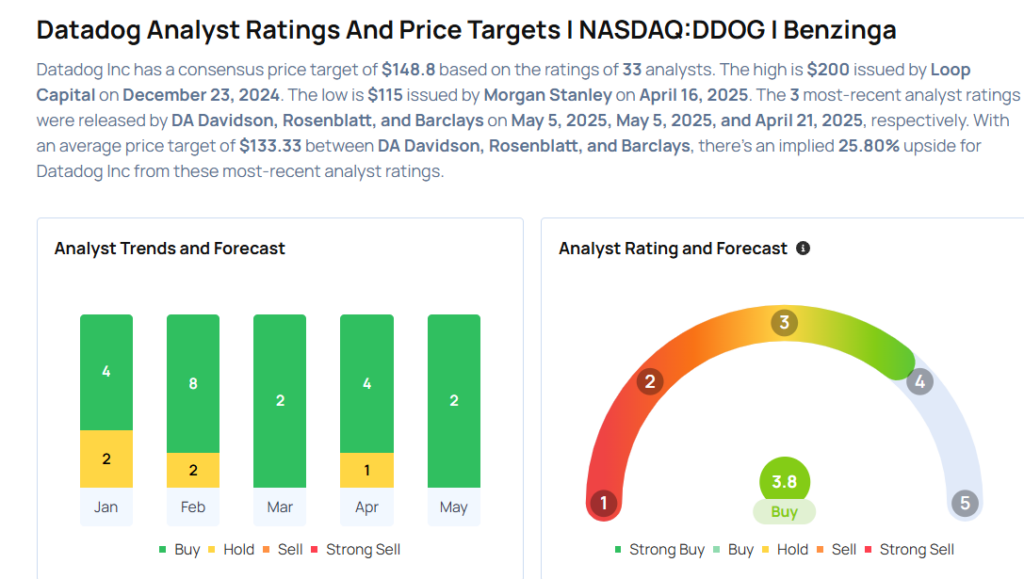 Datadog Analyst Ratings And Price Targets | NASDAQ:DDOG | Benzinga

Datadog Inc has a consensus price target of $148.8 based on the ratings of 33 analysts. The high is $200 issued by Loop Capital on December 23, 2024. The low is $115 issued by Morgan Stanley on April 16, 2025. The 3 most-recent analyst ratings were released by DA Davidson, Rosenblatt, and Barclays on May 5, 2025, May 5, 2025, and April 21, 2025, respectively. With an average price target of $133.33 between DA Davidson, Rosenblatt, and Barclays, there's an implied 25.80% upside for Datadog Inc from these most-recent analyst ratings.

Analyst Trends and Forecast

4
2
Jan

8
2
Feb

2
Mar

4
1
Apr

2
May

Buy Hold Sell Strong Sell

Analyst Rating and Forecast

1
2
3
4
5
3.8
Buy

Strong Buy Buy Hold Sell Strong Sell